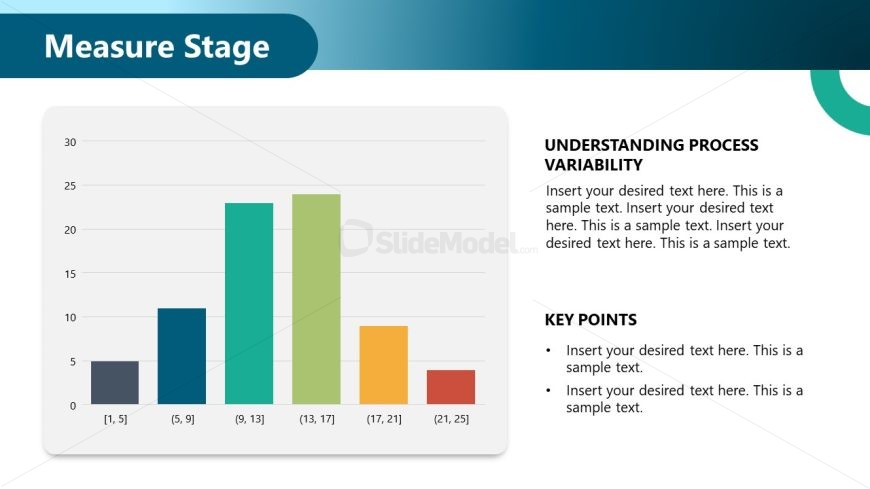 Measure Stage

30
25
20
15
10
5
0

[1, 5]
(5, 9]
(9, 13]
(13, 17]
(17, 21]
(21, 25]

SlideModel.com

UNDERSTANDING PROCESS VARIABILITY

Insert your desired text here. This is a sample text. Insert your desired text here. This is a sample text. Insert your desired text here. This is a sample text.

KEY POINTS

• Insert your desired text here. This is a sample text.
• Insert your desired text here. This is a sample text.